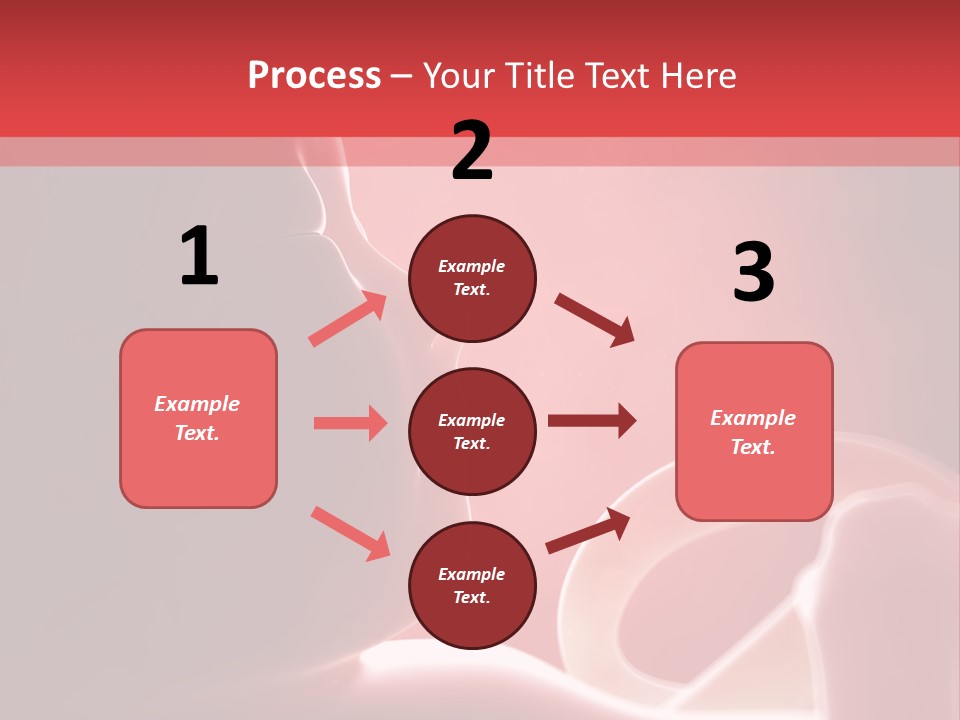 Process – Your Title Text Here

1

Example Text.

2

Example Text.

Example Text.

Example Text.

3

Example Text.